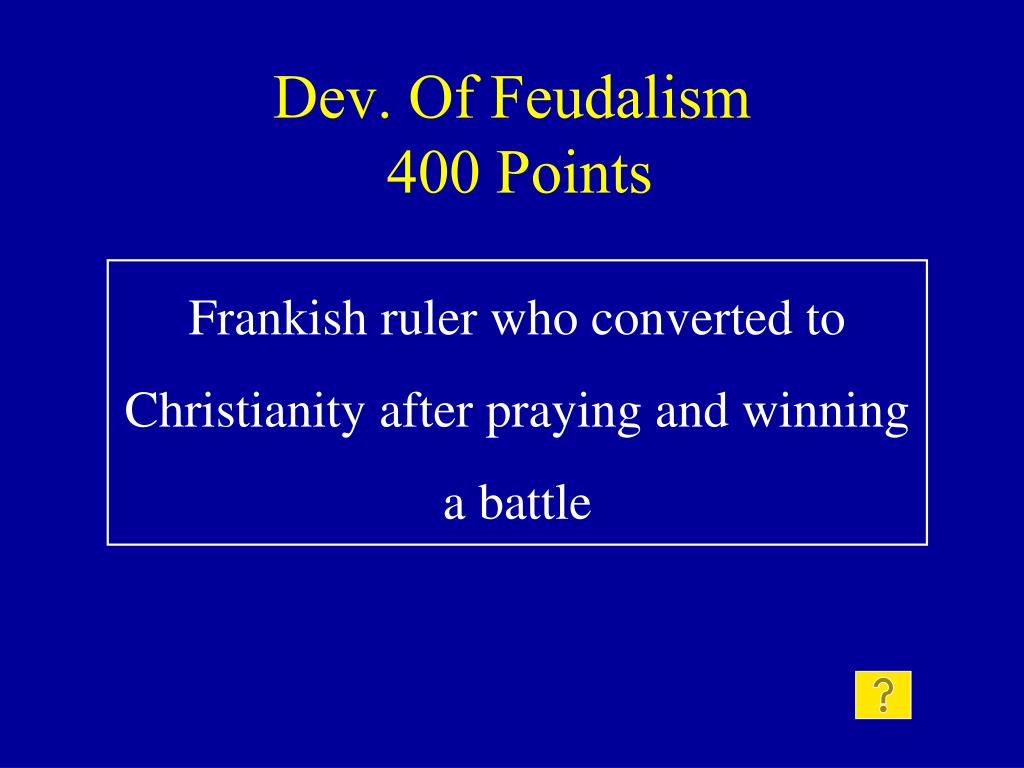 Dev. Of Feudalism
400 Points

Frankish ruler who converted to Christianity after praying and winning a battle

?